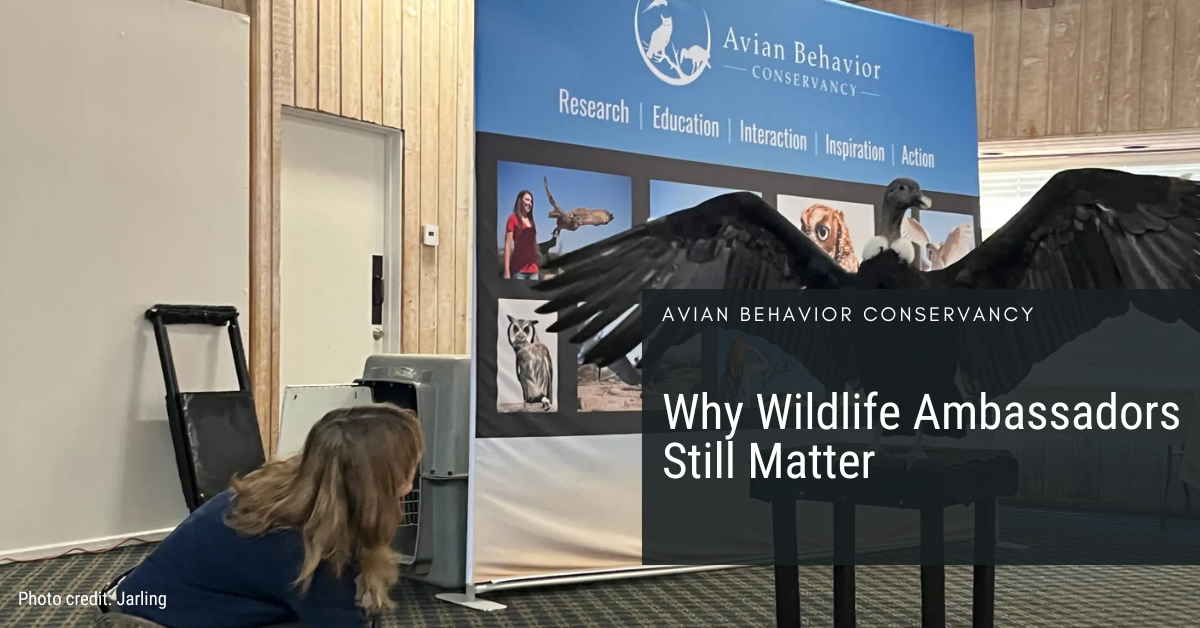 Avian Behavior
CONSERVANCY

Research | Education | Interaction | Inspiration | Action

AVIAN BEHAVIOR CONSERVANCY

Why Wildlife Ambassadors Still Matter

Photo credit: Jarling